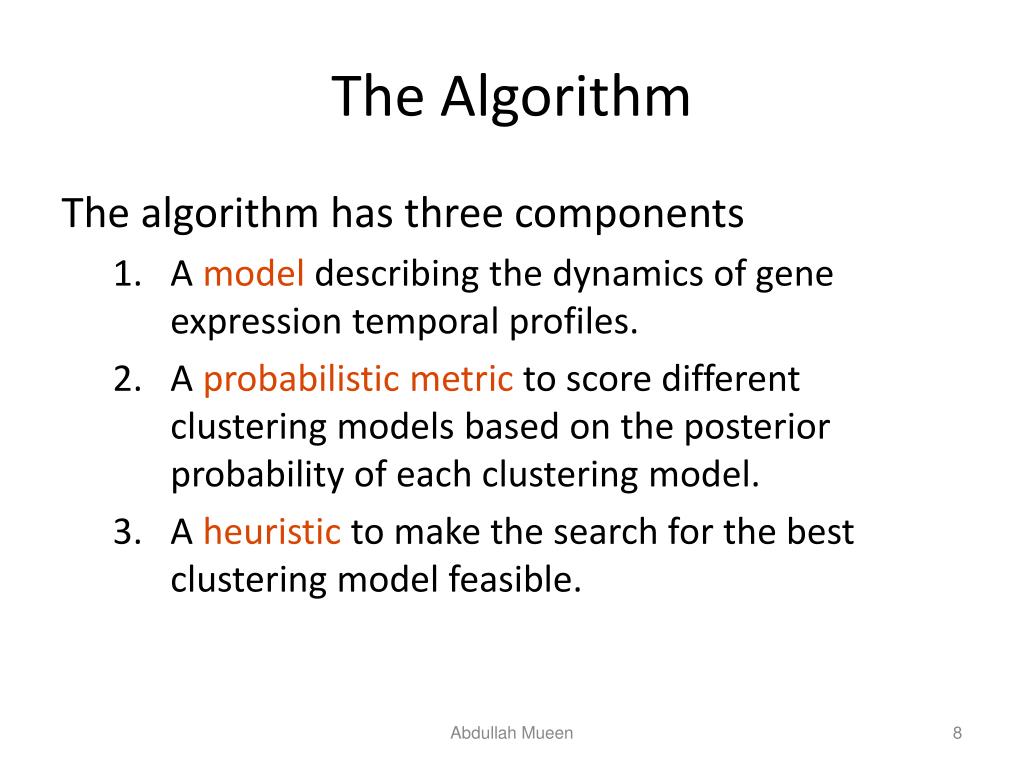 The Algorithm

The algorithm has three components

1. A model describing the dynamics of gene expression temporal profiles.
2. A probabilistic metric to score different clustering models based on the posterior probability of each clustering model.
3. A heuristic to make the search for the best clustering model feasible.

Abdullah Mueen

8